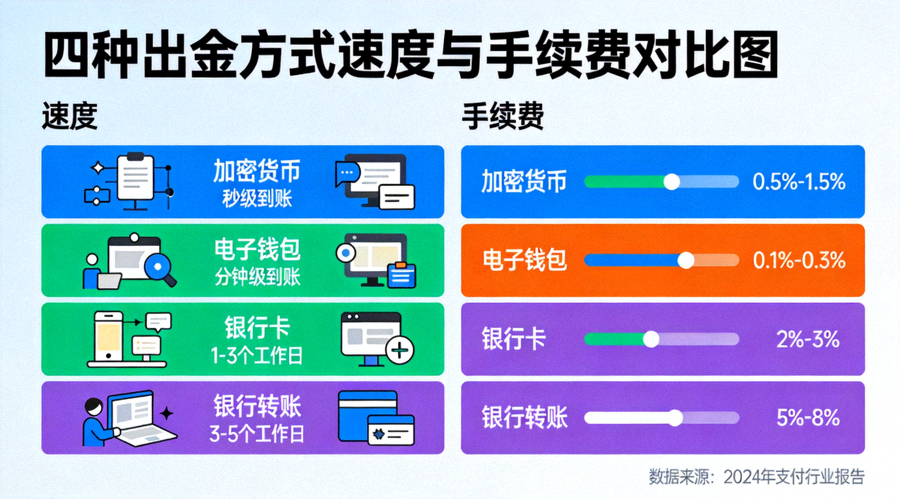 四种出金方式速度与手续费对比图

速度

加密货币
秒级到账

电子钱包
分钟级到账

银行卡
1-3个工作日

银行转账
3-5个工作日

手续费

加密货币 0.5%-1.5%

电子钱包 0.1%-0.3%

银行卡 2%-3%

银行转账 5%-8%

数据来源：2024年支付行业报告